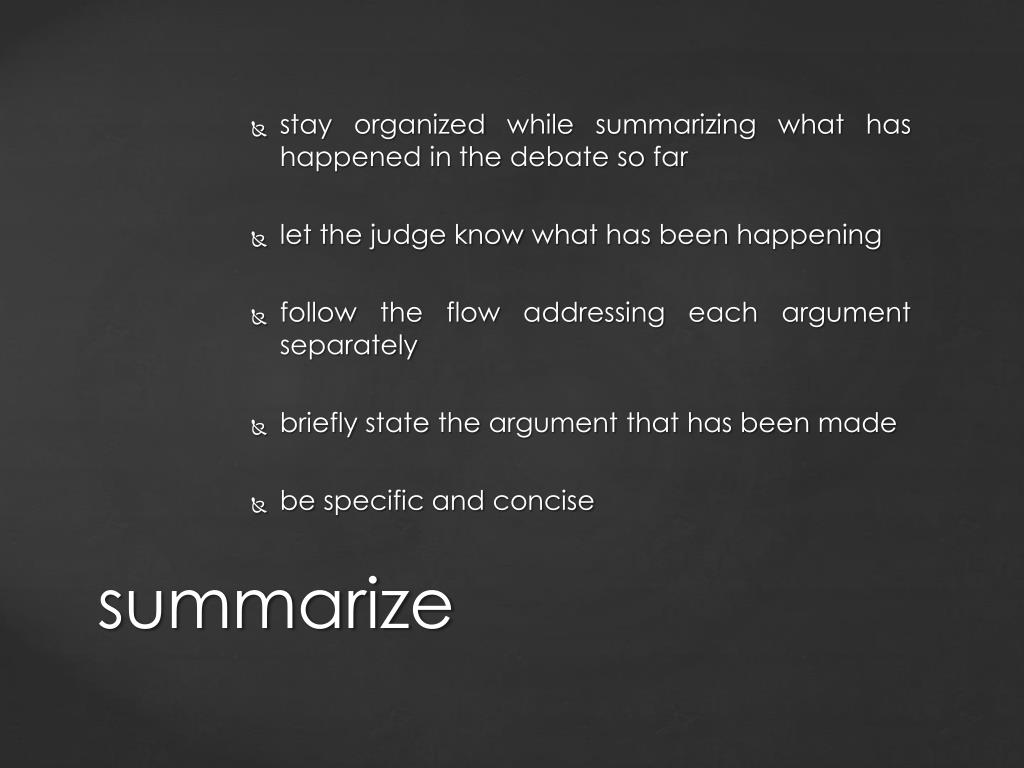 stay organized while summarizing what has happened in the debate so far

let the judge know what has been happening

follow the flow addressing each argument separately

briefly state the argument that has been made

be specific and concise

summarize